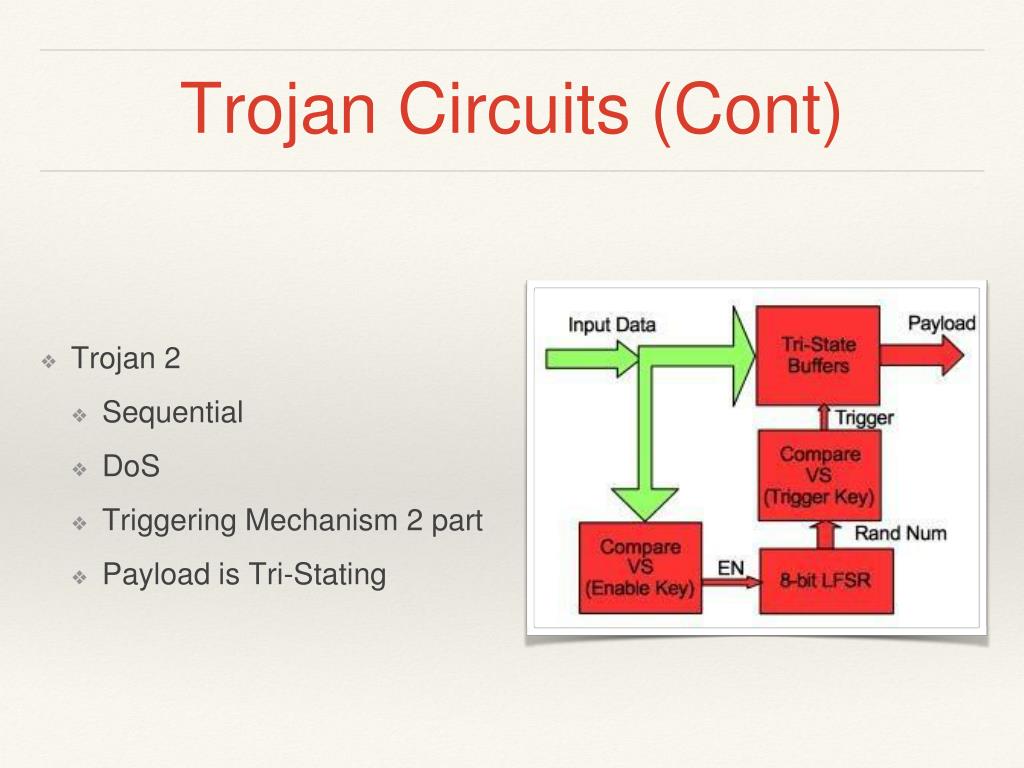 Trojan Circuits (Cont)

❖ Trojan 2
❖ Sequential
❖ DoS
❖ Triggering Mechanism 2 part
❖ Payload is Tri-Stating

Input Data
Tri-State Buffers
Payload
Trigger
Compare VS (Trigger Key)
Rand Num
Compare VS (Enable Key)
EN
8-bit LFSR